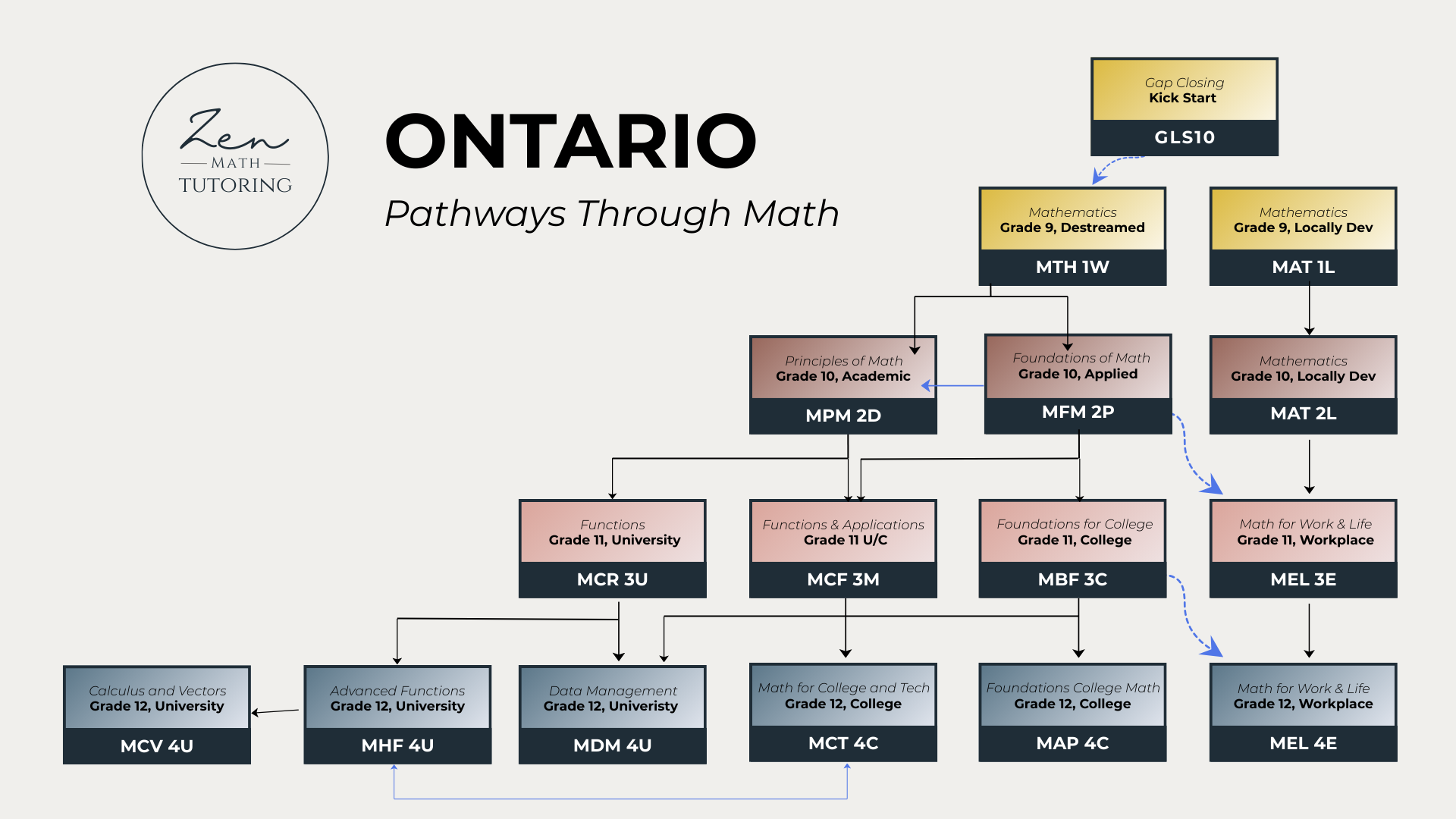 Zen
MATH
TUTORING

ONTARIO
Pathways Through Math

Gap Closing
Kick Start
GLS10

Mathematics
Grade 9, Destreamed
MTH 1W

Mathematics
Grade 9, Locally Dev
MAT 1L

Principles of Math
Grade 10, Academic
MPM 2D

Foundations of Math
Grade 10, Applied
MFM 2P

Mathematics
Grade 10, Locally Dev
MAT 2L

Functions
Grade 11, University
MCR 3U

Functions & Applications
Grade 11 U/C
MCF 3M

Foundations for College
Grade 11, College
MBF 3C

Math for Work & Life
Grade 11, Workplace
MEL 3E

Calculus and Vectors
Grade 12, University
MCV 4U

Advanced Functions
Grade 12, University
MHF 4U

Data Management
Grade 12, Univeristy
MDM 4U

Math for College and Tech
Grade 12, College
MCT 4C

Foundations College Math
Grade 12, College
MAP 4C

Math for Work & Life
Grade 12, Workplace
MEL 4E